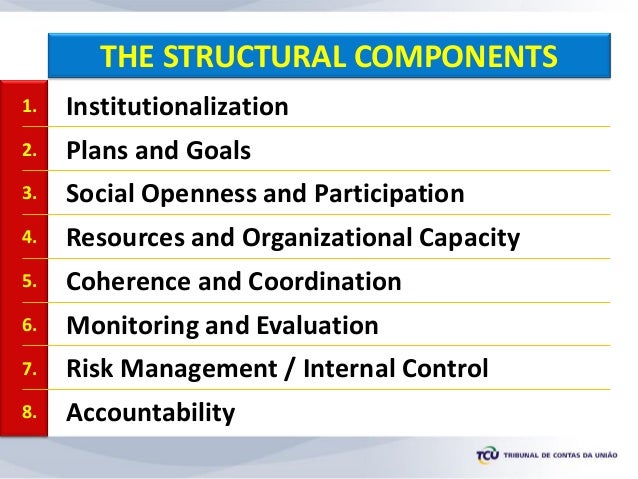 THE STRUCTURAL COMPONENTS

1. Institutionalization
2. Plans and Goals
3. Social Openness and Participation
4. Resources and Organizational Capacity
5. Coherence and Coordination
6. Monitoring and Evaluation
7. Risk Management / Internal Control
8. Accountability

TCU TRIBUNAL DE CONTAS DA UNIÃO